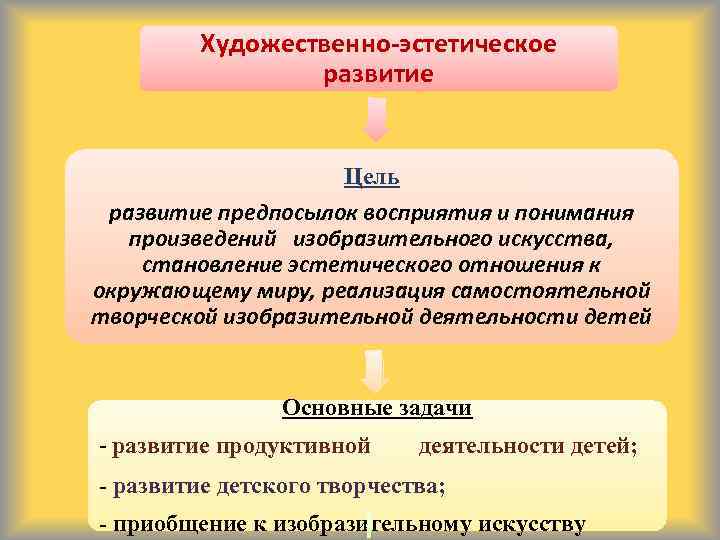 Художественно-эстетическое развитие

Цель

развитие предпосылок восприятия и понимания произведений изобразительного искусства, становление эстетического отношения к окружающему миру, реализация самостоятельной творческой изобразительной деятельности детей

Основные задачи

- развитие продуктивной деятельности детей;

- развитие детского творчества;

- приобщение к изобразительному искусству